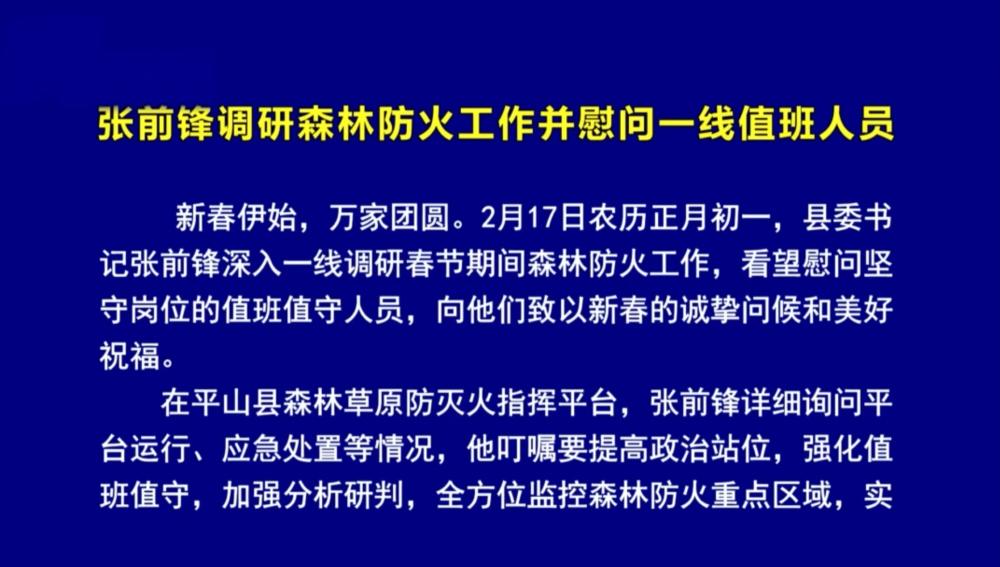 张前锋调研森林防火工作并慰问一线值班人员

新春伊始，万家团圆。2月17日农历正月初一，县委书记张前锋深入一线调研春节期间森林防火工作，看望慰问坚守岗位的值班值守人员，向他们致以新春的诚挚问候和美好祝福。

在平山县森林草原防灭火指挥平台，张前锋详细询问平台运行、应急处置等情况，他叮嘱要提高政治站位，强化值班值守，加强分析研判，全方位监控森林防火重点区域，实